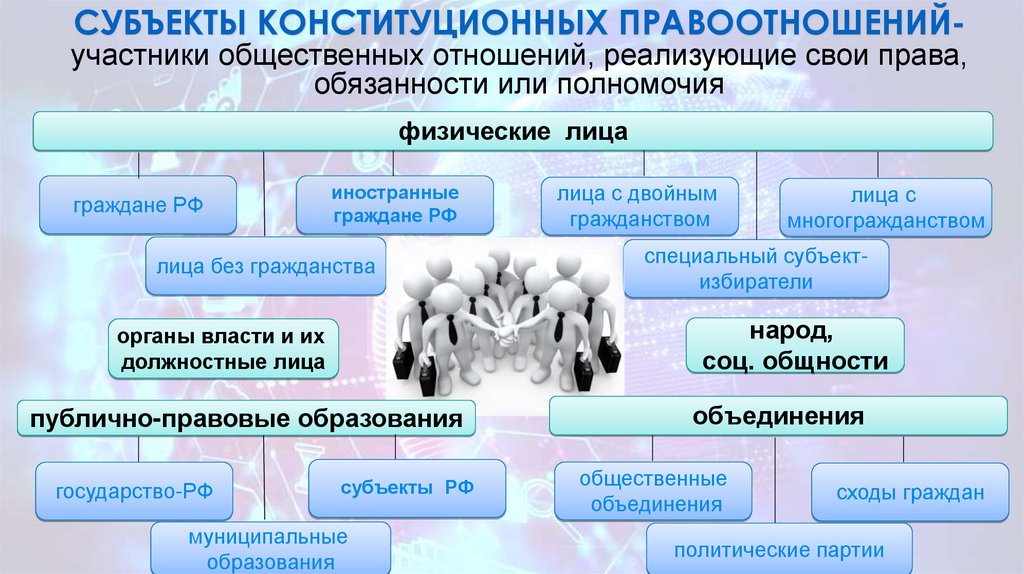 СУБЪЕКТЫ КОНСТИТУЦИОННЫХ ПРАВООТНОШЕНИЙ-
участники общественных отношений, реализующие свои права, обязанности или полномочия

физические лица

граждане РФ

иностранные граждане РФ

лица с двойным гражданством

лица с многогражданством

лица без гражданства

специальный субъект-избиратели

органы власти и их должностные лица

народ, соц. общности

публично-правовые образования

объединения

государство-РФ

субъекты РФ

общественные объединения

сходы граждан

муниципальные образования

политические партии